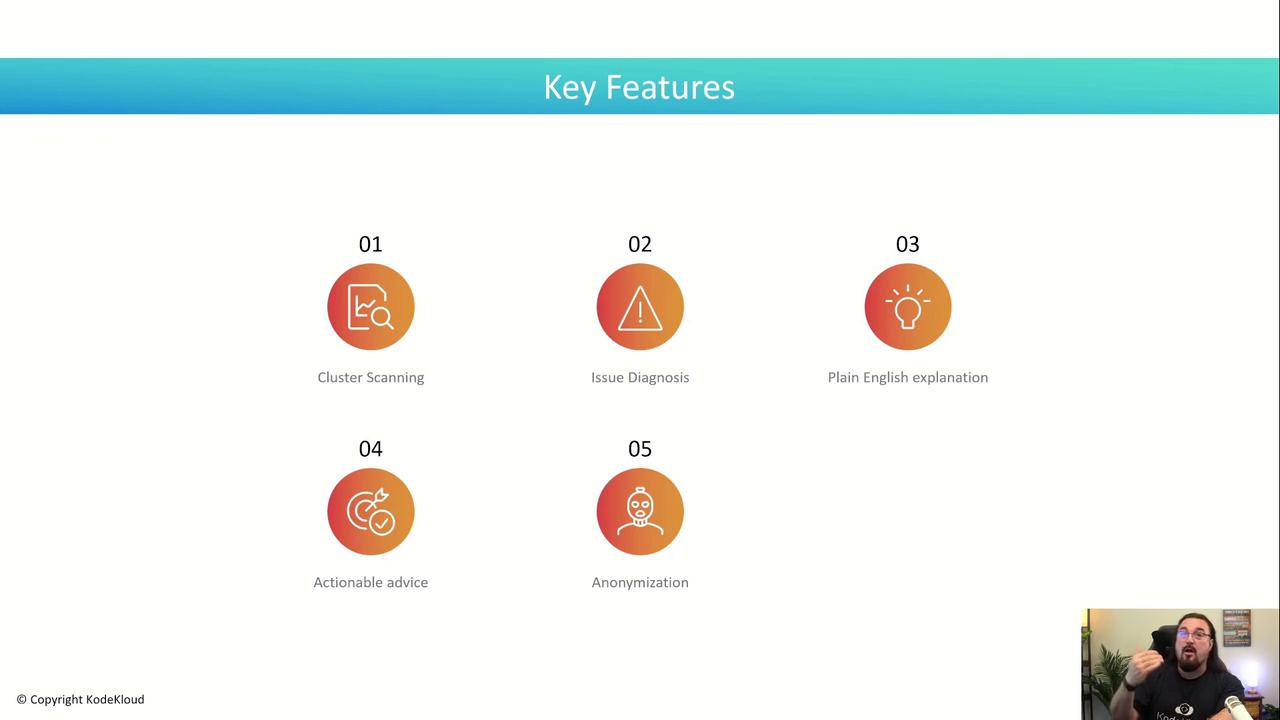 Key Features

01

Cluster Scanning

02

Issue Diagnosis

03

Plain English explanation

04

Actionable advice

05

Anonymization

© Copyright KodeKloud